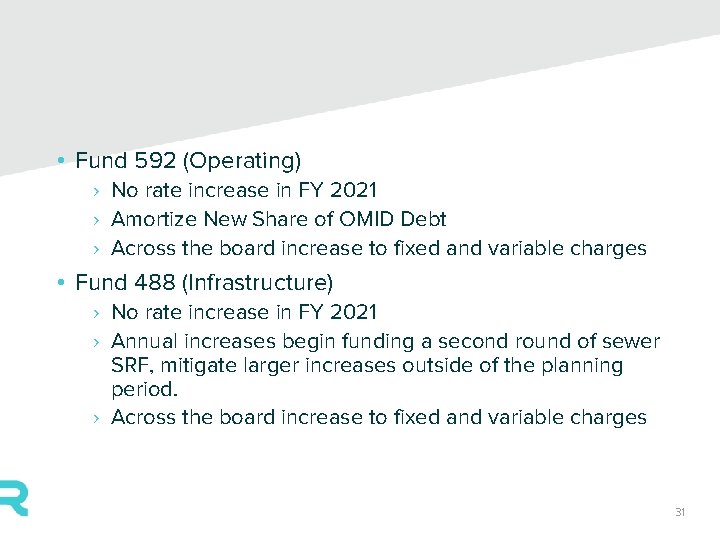 • Fund 592 (Operating)
› No rate increase in FY 2021
› Amortize New Share of OMID Debt
› Across the board increase to fixed and variable charges

• Fund 488 (Infrastructure)
› No rate increase in FY 2021
› Annual increases begin funding a second round of sewer SRF, mitigate larger increases outside of the planning period.
› Across the board increase to fixed and variable charges

R

31